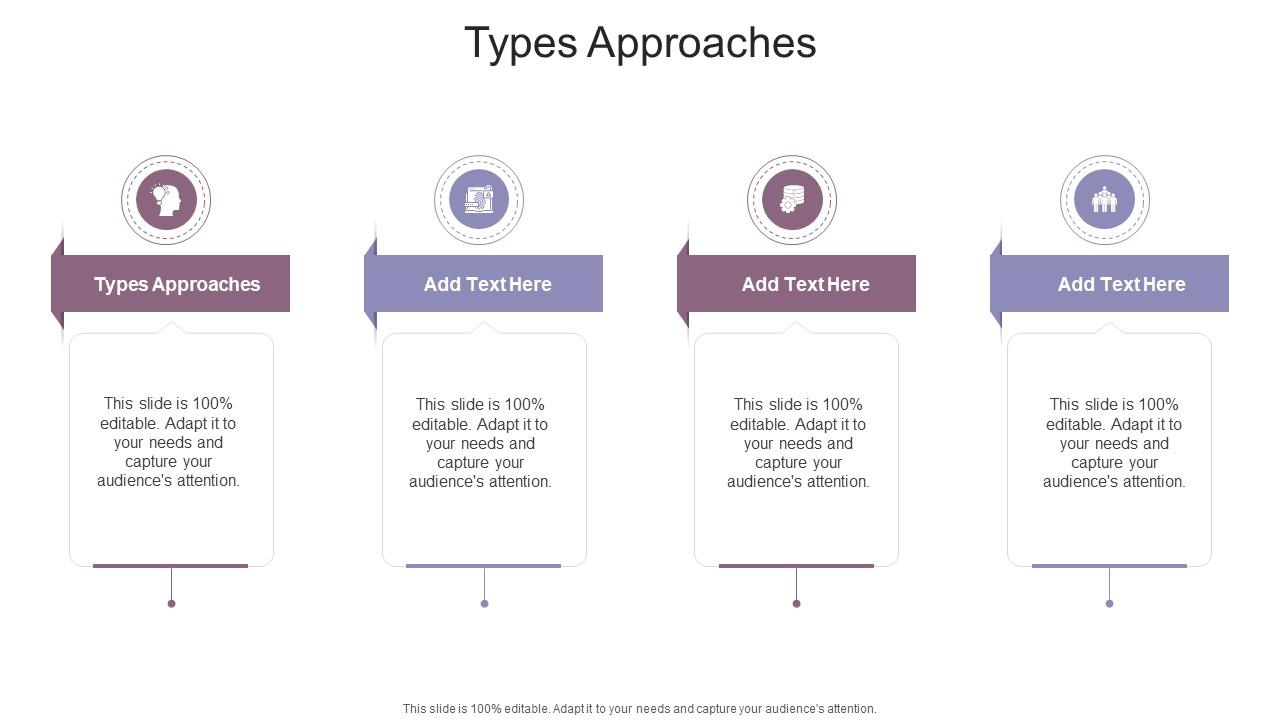 Types Approaches

Types Approaches

This slide is 100% editable. Adapt it to your needs and capture your audience's attention.

Add Text Here

This slide is 100% editable. Adapt it to your needs and capture your audience's attention.

Add Text Here

This slide is 100% editable. Adapt it to your needs and capture your audience's attention.

Add Text Here

This slide is 100% editable. Adapt it to your needs and capture your audience's attention.

This slide is 100% editable. Adapt it to your needs and capture your audience's attention.